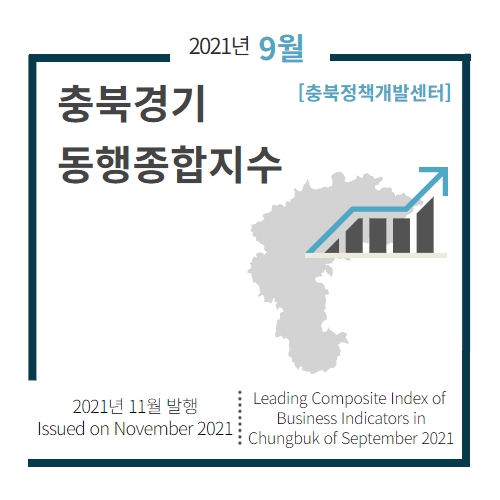 2021년 9월

충북경기
동행종합지수

[충북정책개발센터]

2021년 11월 발행
Issued on November 2021

Leading Composite Index of Business Indicators in Chungbuk of September 2021